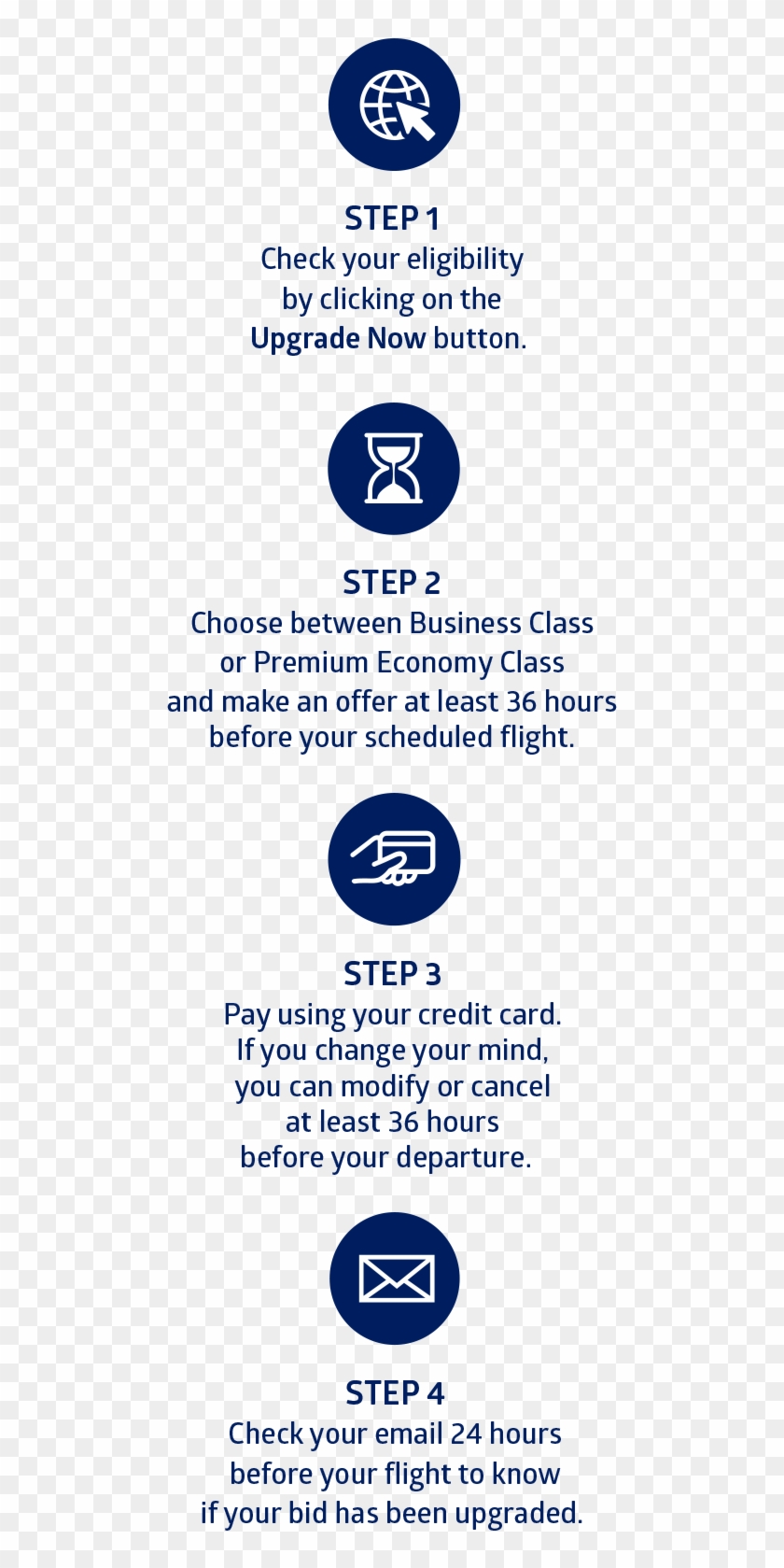 STEP 1
Check your eligibility by clicking on the Upgrade Now button.

STEP 2
Choose between Business Class or Premium Economy Class and make an offer at least 36 hours before your scheduled flight.

STEP 3
Pay using your credit card. If you change your mind, you can modify or cancel at least 36 hours before your departure.

STEP 4
Check your email 24 hours before your flight to know if your bid has been upgraded.